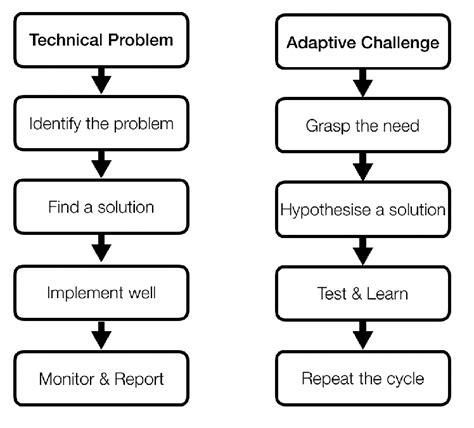 Technical Problem

Identify the problem

Find a solution

Implement well

Monitor & Report

Adaptive Challenge

Grasp the need

Hypothesise a solution

Test & Learn

Repeat the cycle